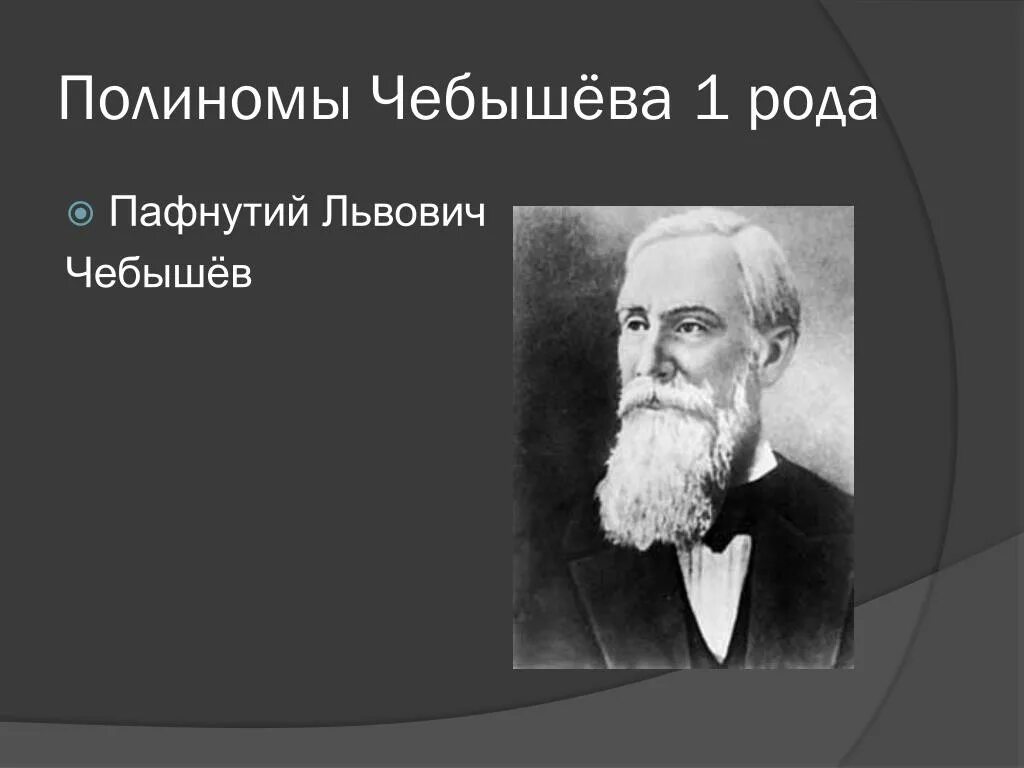 Полиномы Чебышёва 1 рода

Пафнутий Львович Чебышёв